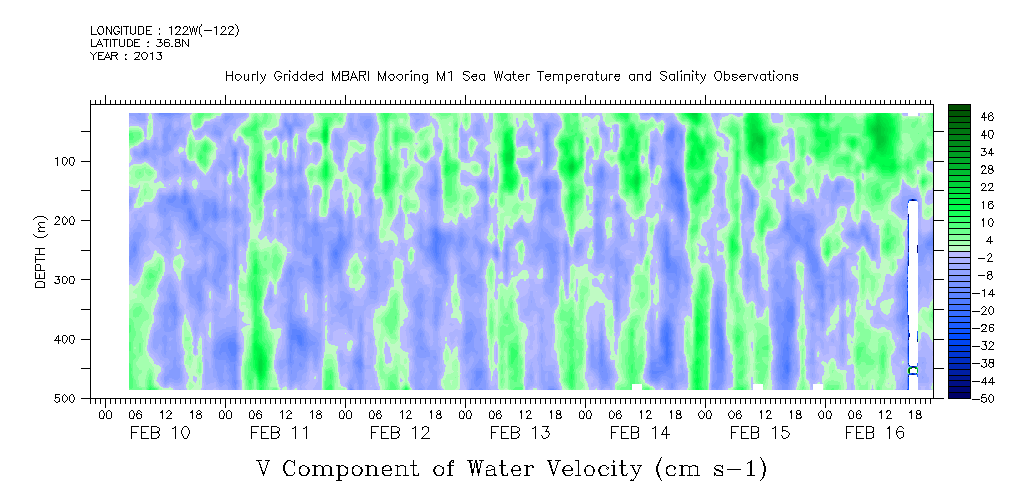 LONGITUDE : 122W(-122)
LATITUDE : 36.8N
YEAR : 2013

Hourly Gridded MBARI Mooring M1 Sea Water Temperature and Salinity Observations

DEPTH (m)

100
200
300
400
500

46
40
34
28
22
16
10
4
-2
-8
-14
-20
-26
-32
-38
-44
-50

00 06 12 18 00 06 12 18 00 06 12 18 00 06 12 18 00 06 12 18 00 06 12 18 00 06 12 18

FEB 10 FEB 11 FEB 12 FEB 13 FEB 14 FEB 15 FEB 16

V Component of Water Velocity (cm s-1)